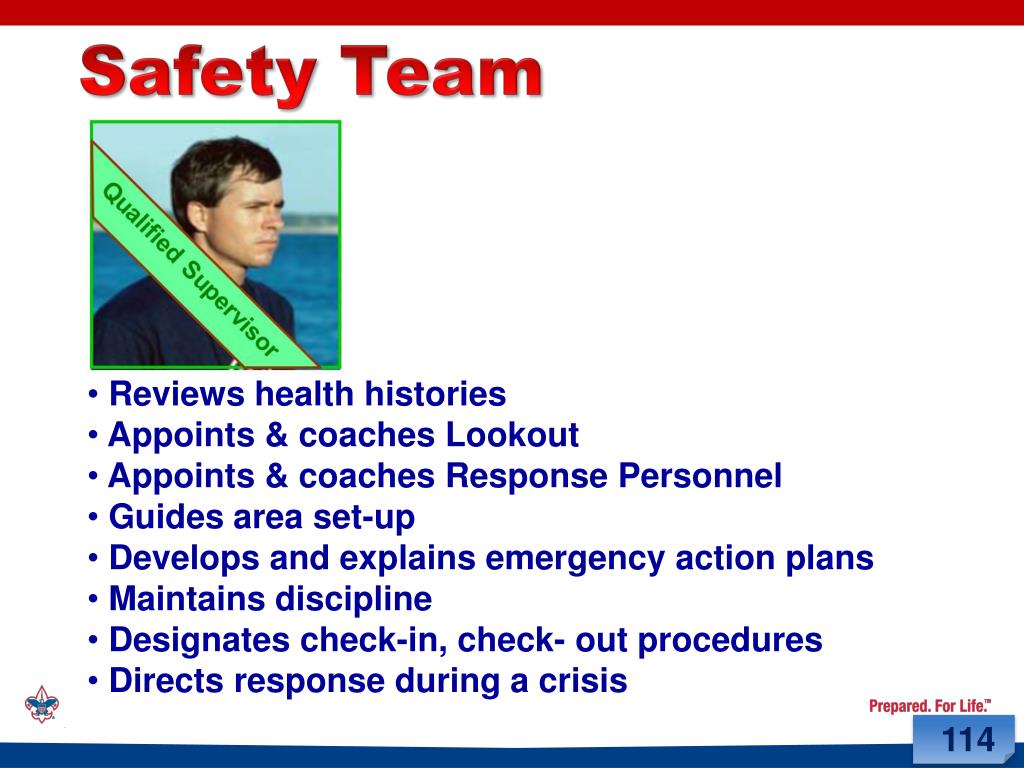 Safety Team

Qualified Supervisor

• Reviews health histories
• Appoints & coaches Lookout
• Appoints & coaches Response Personnel
• Guides area set-up
• Develops and explains emergency action plans
• Maintains discipline
• Designates check-in, check- out procedures
• Directs response during a crisis

Prepared. For Life.™

114